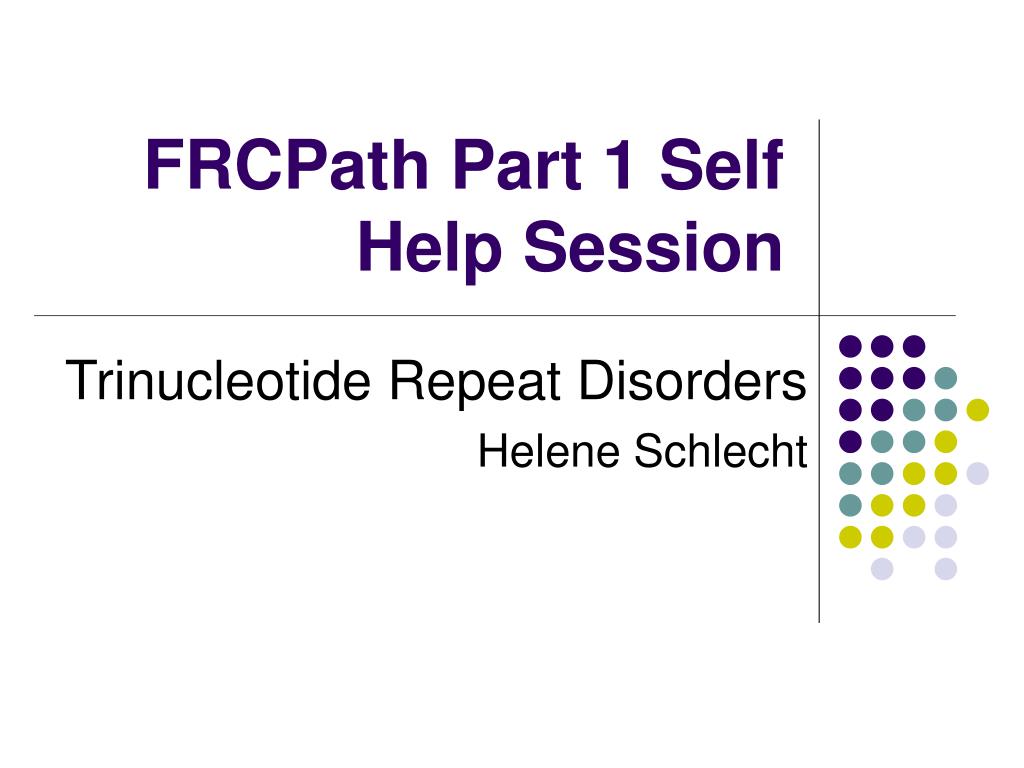 FRCPath Part 1 Self Help Session

Trinucleotide Repeat Disorders

Helene Schlecht